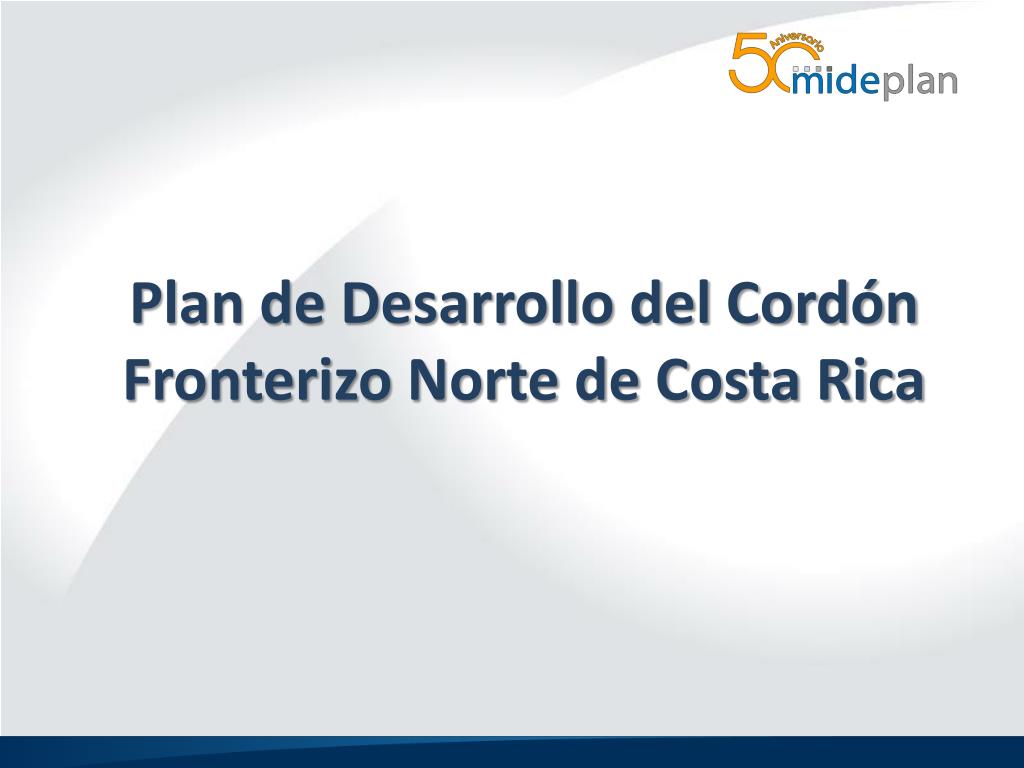 50 Aniversario mideplan

Plan de Desarrollo del Cordón Fronterizo Norte de Costa Rica